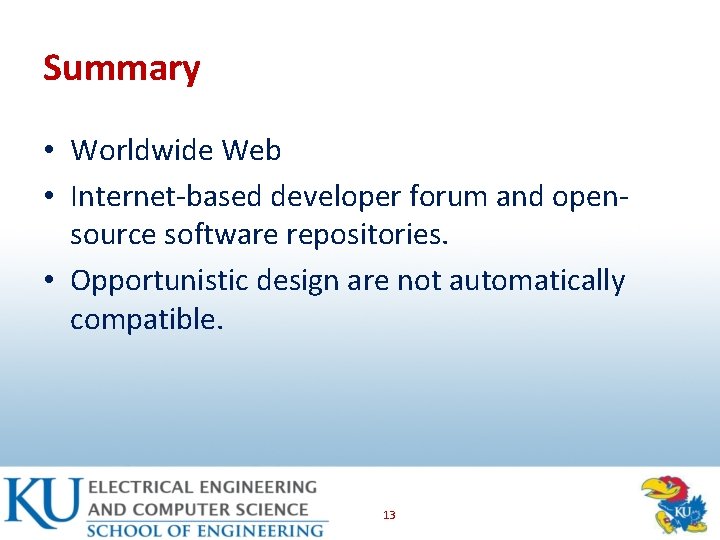 Summary

• Worldwide Web
• Internet-based developer forum and open-source software repositories.
• Opportunistic design are not automatically compatible.

KU ELECTRICAL ENGINEERING AND COMPUTER SCIENCE
SCHOOL OF ENGINEERING

13

KU